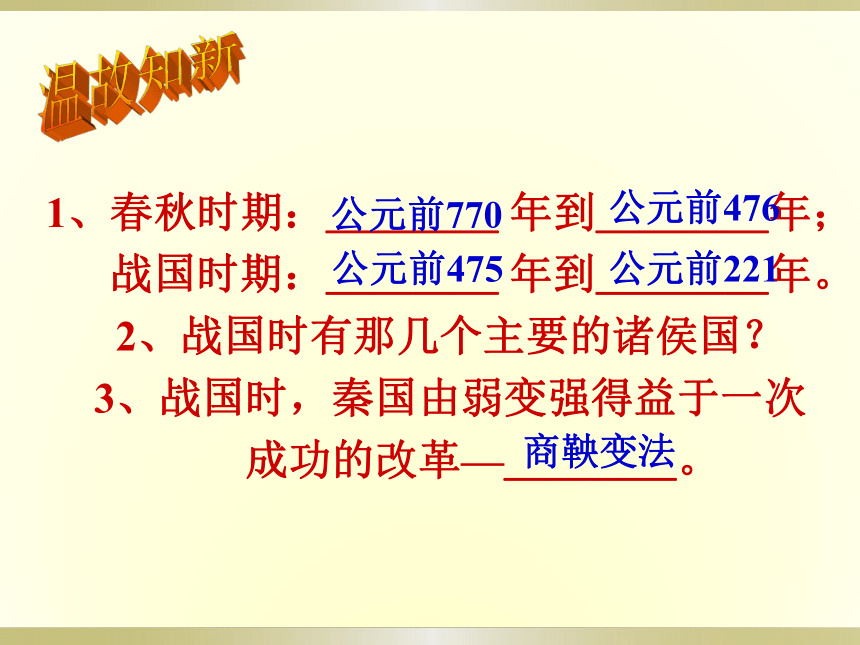 温故知新

1、春秋时期：公元前770年到公元前476年；
战国时期：公元前475年到公元前221年。

2、战国时有那几个主要的诸侯国？

3、战国时，秦国由弱变强得益于一次成功的改革—商鞅变法。